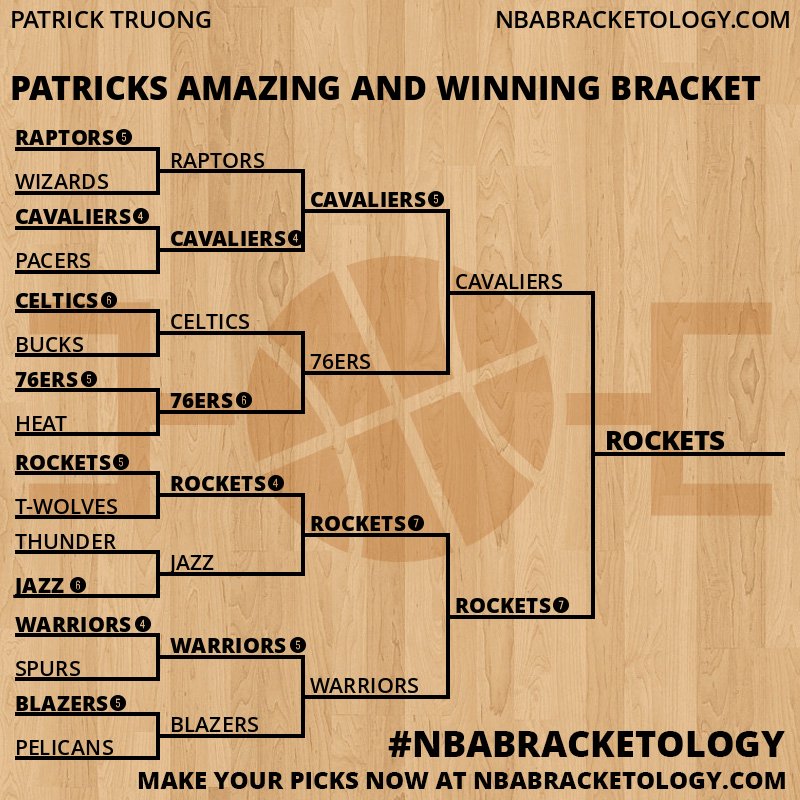 PATRICK TRUONG
NBABRACKETOLOGY.COM

PATRICKS AMAZING AND WINNING BRACKET

RAPTORS 5
WIZARDS
CAVALIERS 4
PACERS
CELTICS 6
BUCKS
76ERS 5
HEAT
ROCKETS 5
T-WOLVES
THUNDER
JAZZ 6
WARRIORS 4
SPURS
BLAZERS 5
PELICANS

RAPTORS
CAVALIERS 4
CELTICS
76ERS 6
ROCKETS 4
JAZZ
WARRIORS 5
BLAZERS

CAVALIERS 5
76ERS
ROCKETS 7
WARRIORS

CAVALIERS
ROCKETS 7

ROCKETS

#NBABRACKETOLOGY
MAKE YOUR PICKS NOW AT NBABRACKETOLOGY.COM